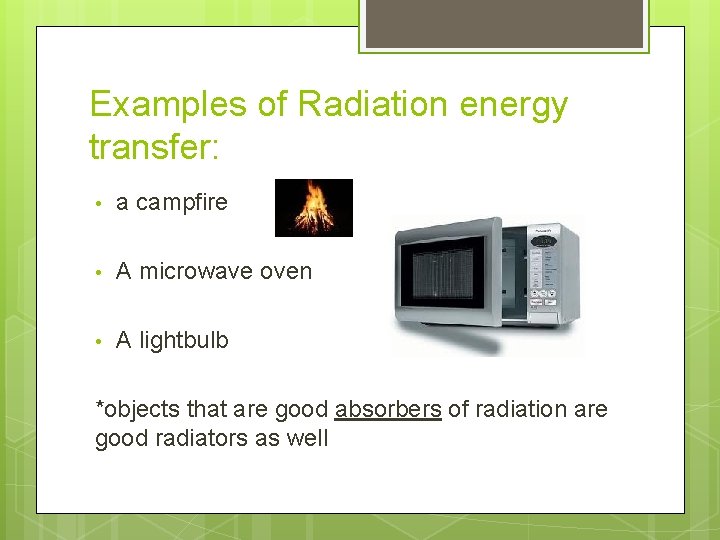 Examples of Radiation energy transfer:

• a campfire

• A microwave oven

• A lightbulb

*objects that are good absorbers of radiation are good radiators as well